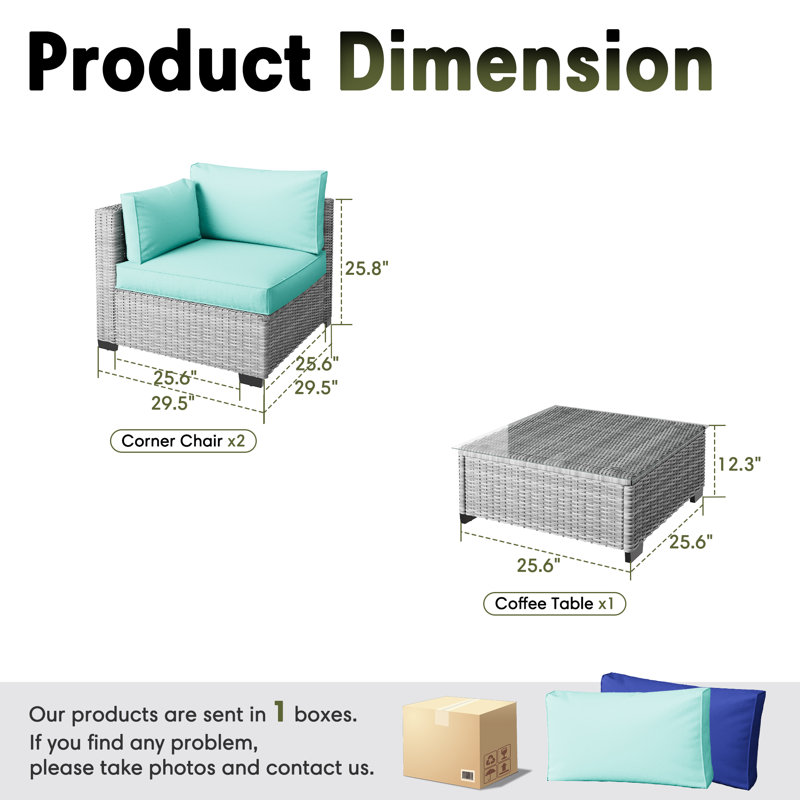 Product Dimension

25.8"

25.6"

29.5"

25.6"

29.5"

Corner Chair x2

12.3"

25.6"

25.6"

Coffee Table x1

Our products are sent in 1 boxes.
If you find any problem,
please take photos and contact us.